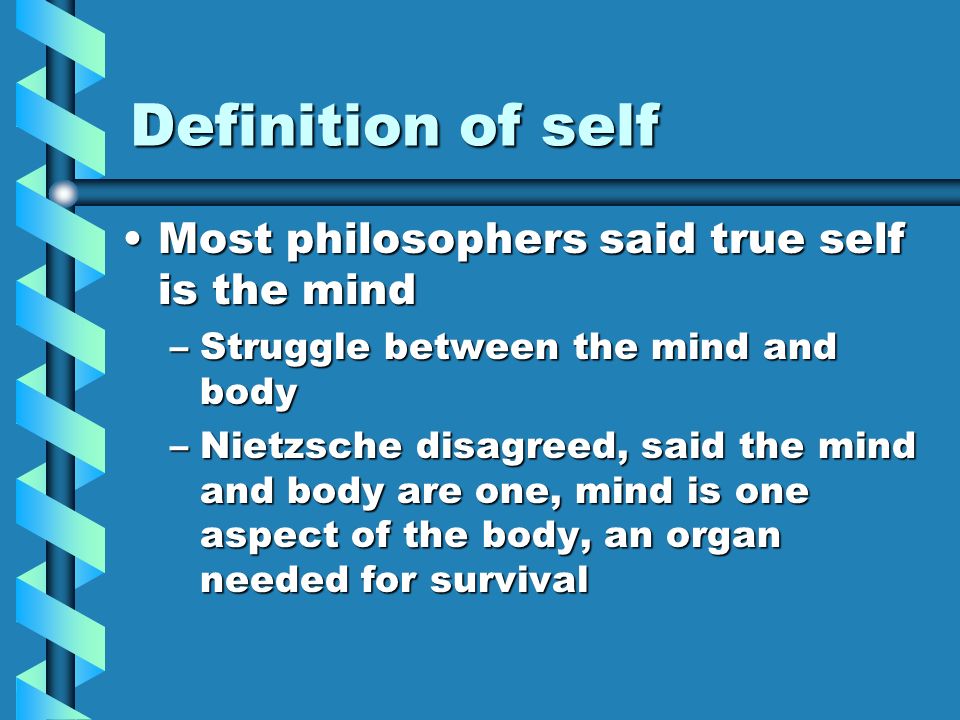 Definition of self

• Most philosophers said true self is the mind
– Struggle between the mind and body
– Nietzsche disagreed, said the mind and body are one, mind is one aspect of the body, an organ needed for survival